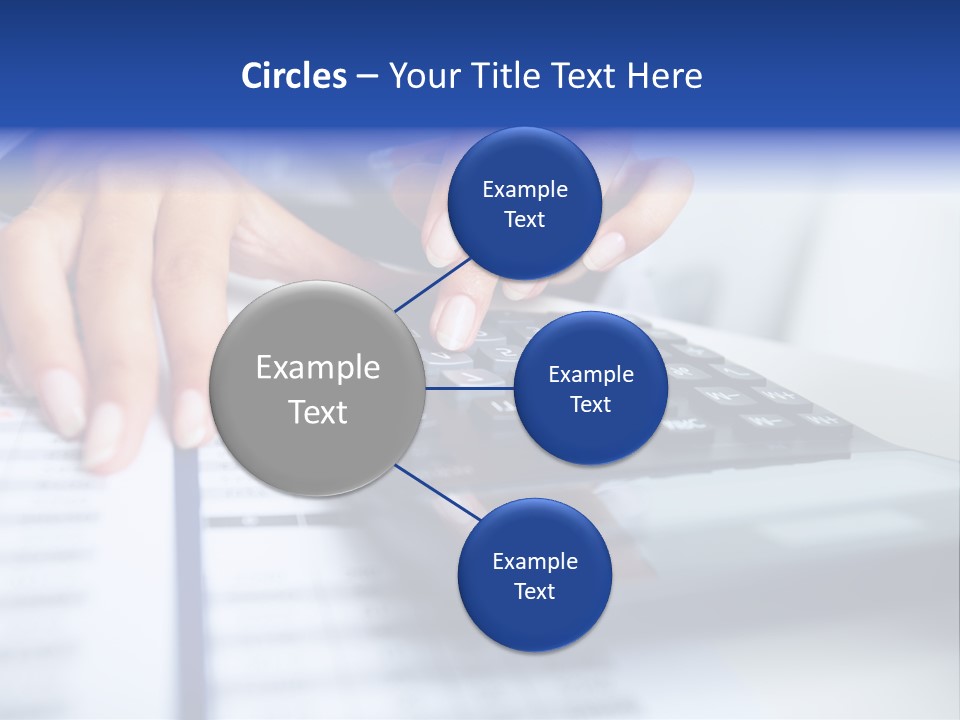 Circles – Your Title Text Here

Example Text

Example Text

Example Text

Example Text